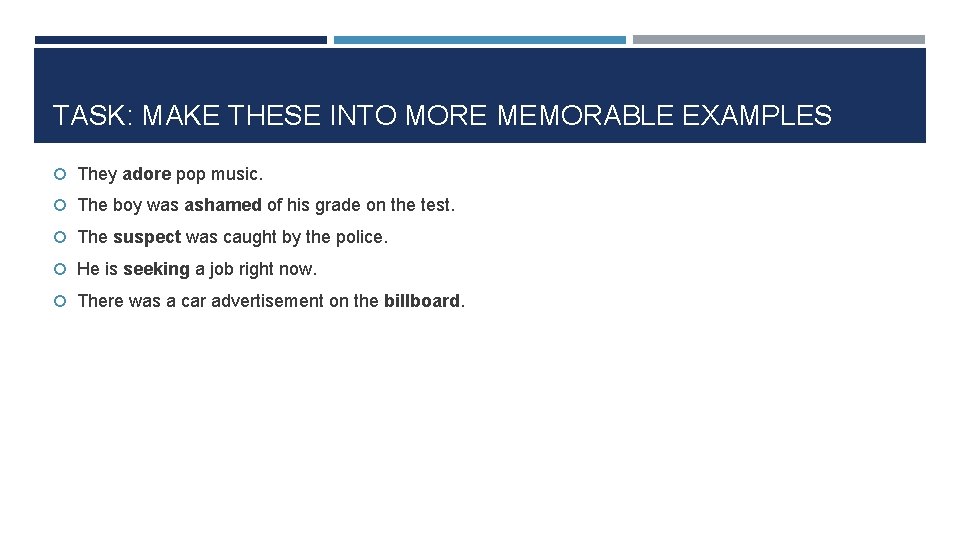 TASK: MAKE THESE INTO MORE MEMORABLE EXAMPLES

They adore pop music.

The boy was ashamed of his grade on the test.

The suspect was caught by the police.

He is seeking a job right now.

There was a car advertisement on the billboard.